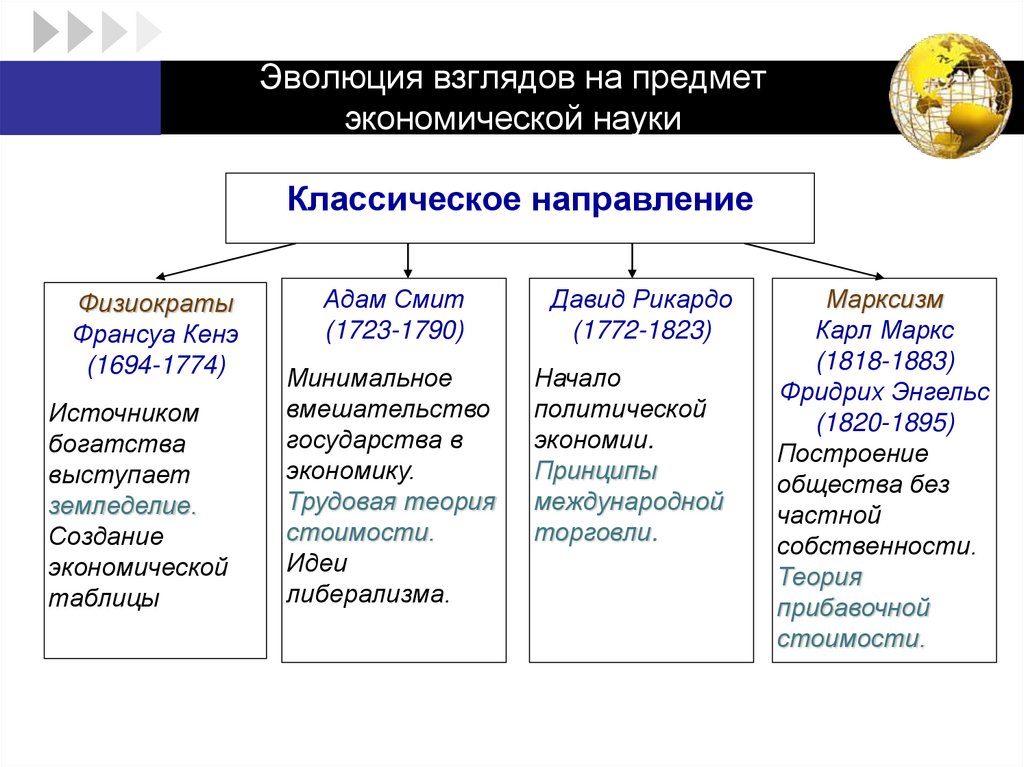 Эволюция взглядов на предмет экономической науки

Классическое направление

Физиократы
Франсуа Кенэ
(1694-1774)

Источником богатства выступает земледелие. Создание экономической таблицы

Адам Смит
(1723-1790)

Минимальное вмешательство государства в экономику. Трудовая теория стоимости. Идеи либерализма.

Давид Рикардо
(1772-1823)

Начало политической экономии. Принципы международной торговли.

Марксизм
Карл Маркс
(1818-1883)
Фридрих Энгельс
(1820-1895)

Построение общества без частной собственности. Теория прибавочной стоимости.